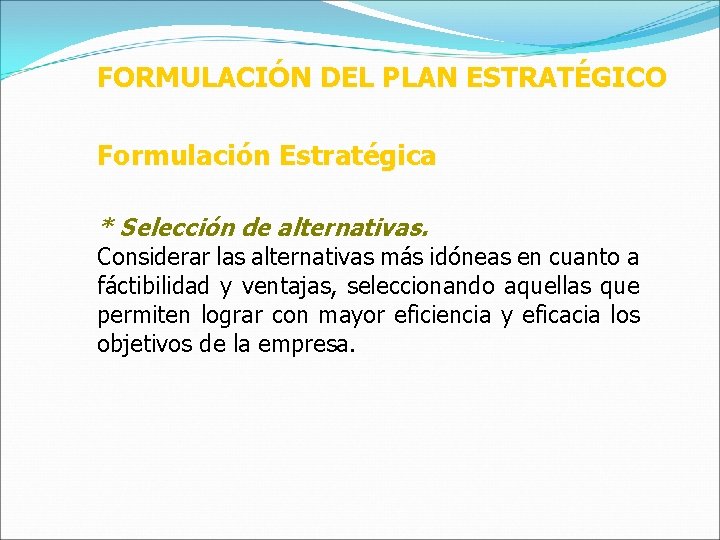 FORMULACIÓN DEL PLAN ESTRATÉGICO

Formulación Estratégica

* Selección de alternativas.
Considerar las alternativas más idóneas en cuanto a fáctibilidad y ventajas, seleccionando aquellas que permiten lograr con mayor eficiencia y eficacia los objetivos de la empresa.